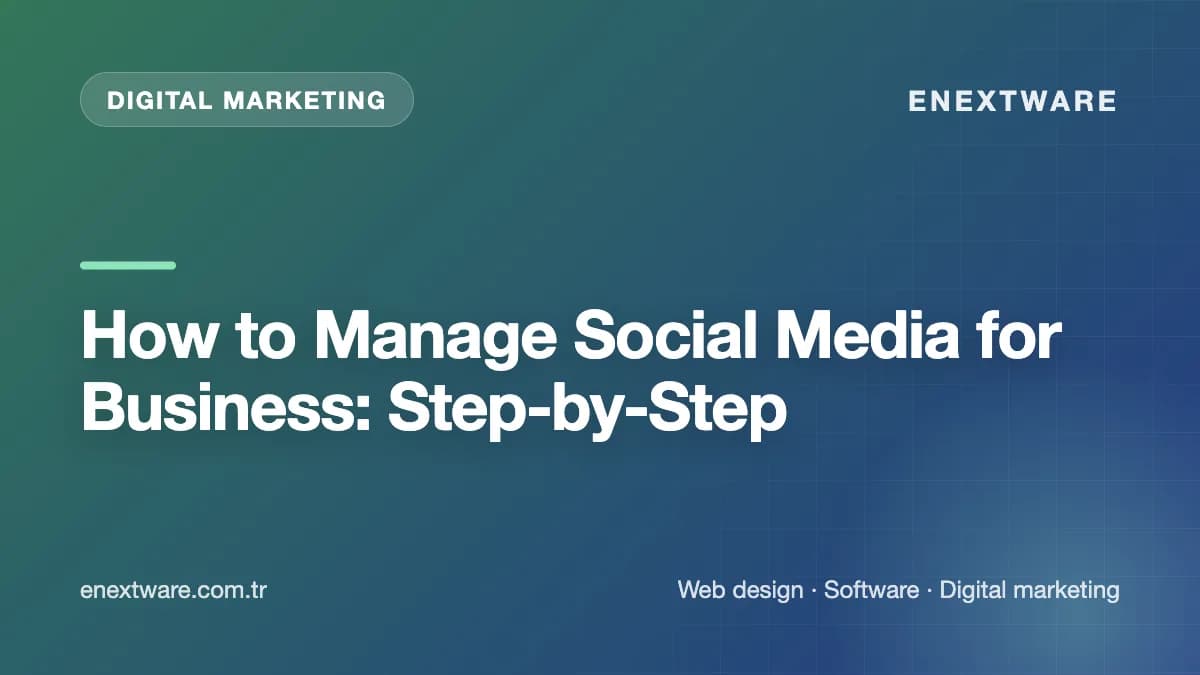 DIGITAL MARKETING

ENEXTWARE

How to Manage Social Media for Business: Step-by-Step

enextware.com.tr

Web design · Software · Digital marketing